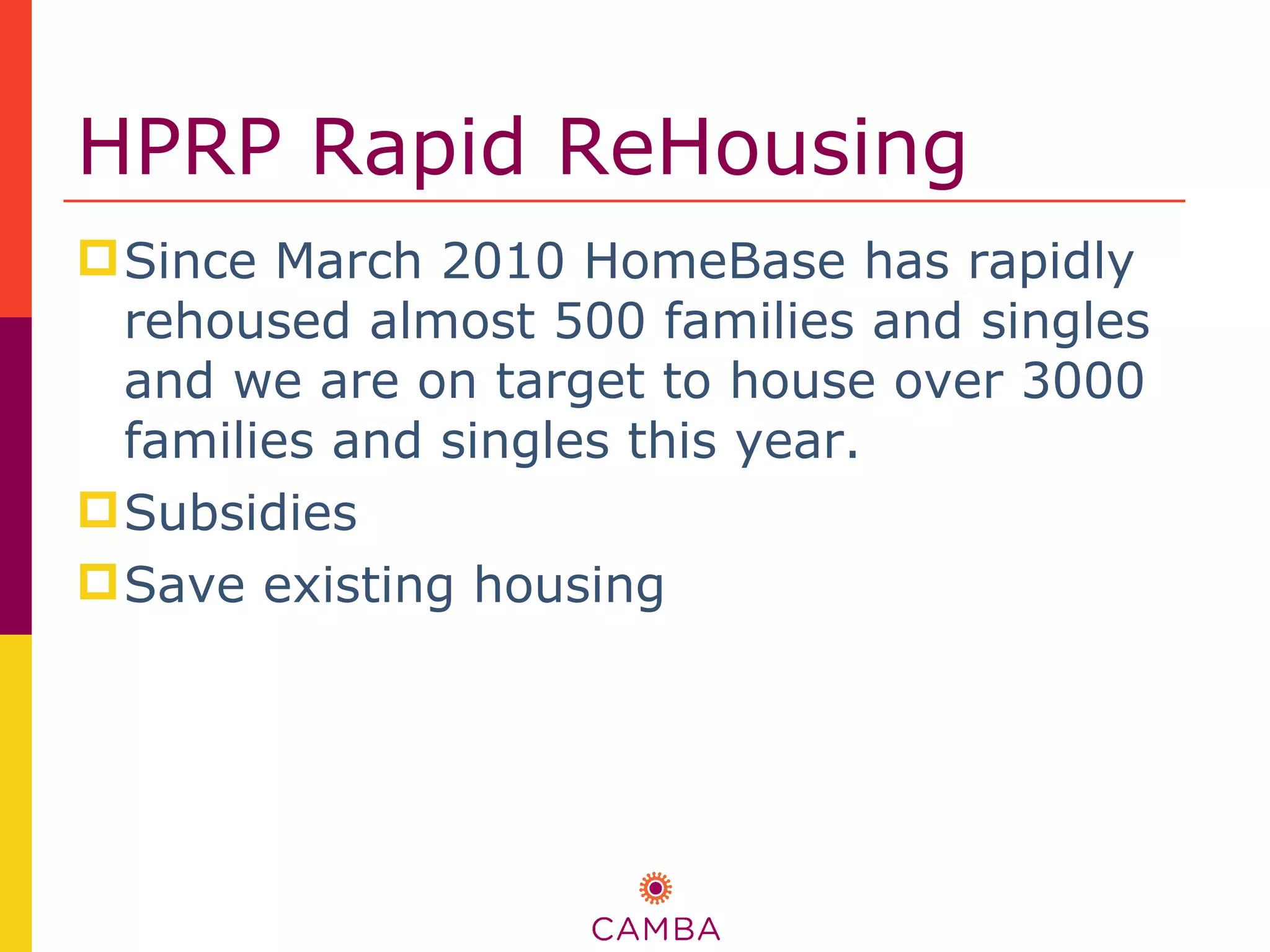 HPRP Rapid ReHousing

Since March 2010 HomeBase has rapidly rehoused almost 500 families and singles and we are on target to house over 3000 families and singles this year.

Subsidies

Save existing housing

CAMBA